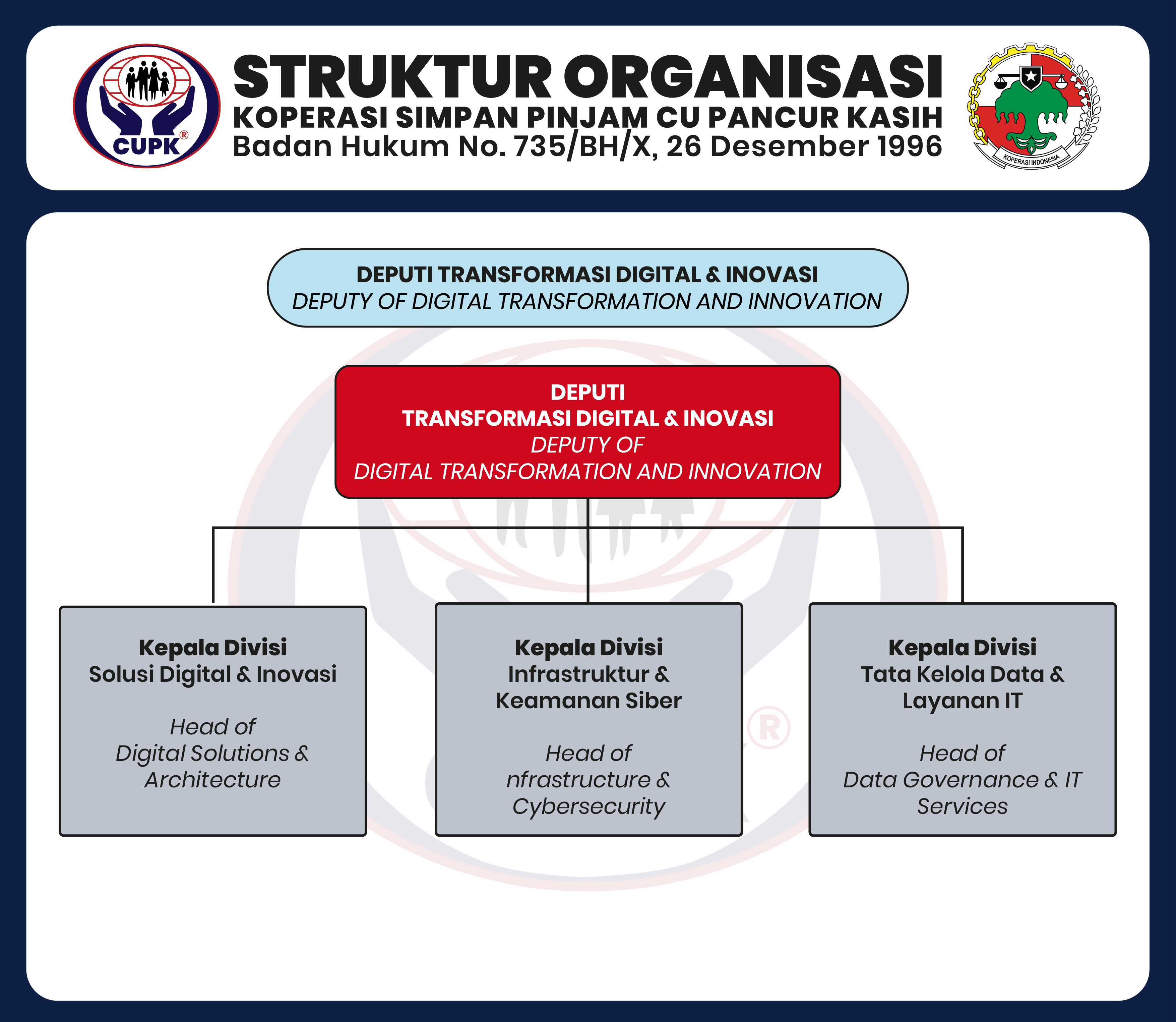 CUPK®

STRUKTUR ORGANISASI
KOPERASI SIMPAN PINJAM CU PANCUR KASIH
Badan Hukum No. 735/BH/X, 26 Desember 1996

KOPERASI INDONESIA

DEPUTI TRANSFORMASI DIGITAL & INOVASI
DEPUTY OF DIGITAL TRANSFORMATION AND INNOVATION

DEPUTI
TRANSFORMASI DIGITAL & INOVASI
DEPUTY OF
DIGITAL TRANSFORMATION AND INNOVATION

Kepala Divisi
Solusi Digital & Inovasi

Head of
Digital Solutions & Architecture

Kepala Divisi
Infrastruktur & Keamanan Siber

Head of
nfrastructure & Cybersecurity

Kepala Divisi
Tata Kelola Data & Layanan IT

Head of
Data Governance & IT Services